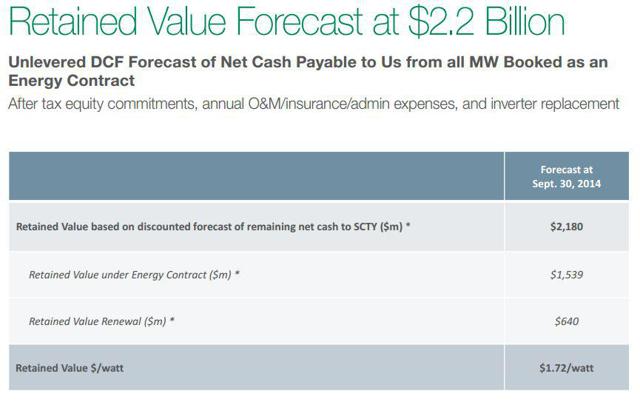 Retained Value Forecast at \$2.2 Billion

Unlevered DCF Forecast of Net Cash Payable to Us from all MW Booked as an Energy Contract

After tax equity commitments, annual O&M/insurance/admin expenses, and inverter replacement

| | Forecast at Sept. 30, 2014 |
|---|---|
| Retained Value based on discounted forecast of remaining net cash to SCTY (\$m) * | \$2,180 |
| Retained Value under Energy Contract (\$m) * | \$1,539 |
| Retained Value Renewal (\$m) * | \$640 |
| Retained Value \$/watt | \$1.72/watt |